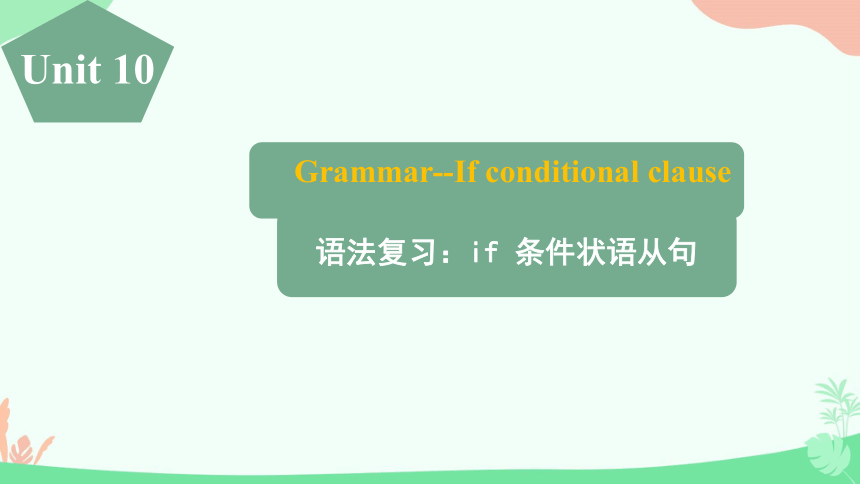 Unit 10

Grammar--If conditional clause

语法复习：if 条件状语从句